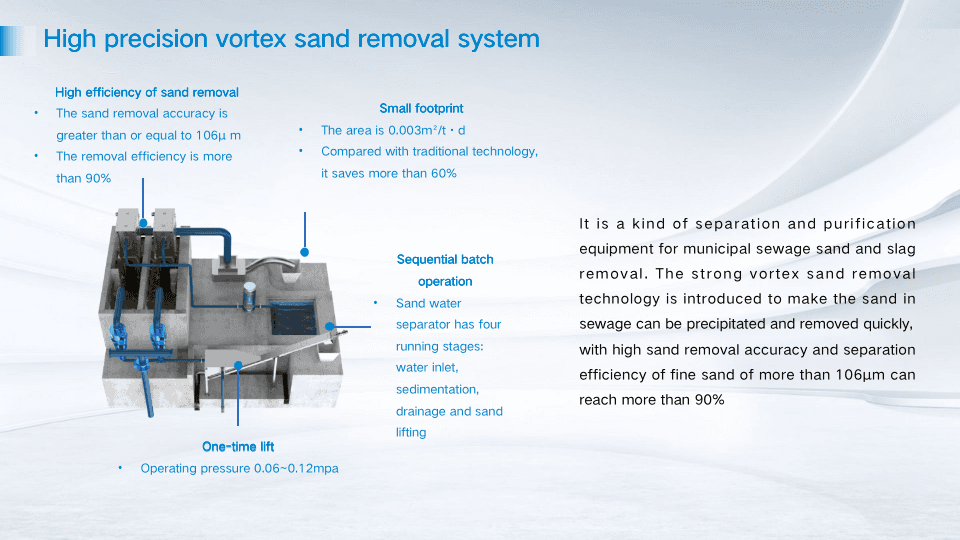 High precision vortex sand removal system

High efficiency of sand removal
• The sand removal accuracy is greater than or equal to 106μ m
• The removal efficiency is more than 90%

Small footprint
• The area is 0.003m²/t · d
• Compared with traditional technology, it saves more than 60%

Sequential batch operation
• Sand water separator has four running stages: water inlet, sedimentation, drainage and sand lifting

One-time lift
• Operating pressure 0.06~0.12mpa

It is a kind of separation and purification equipment for municipal sewage sand and slag removal. The strong vortex sand removal technology is introduced to make the sand in sewage can be precipitated and removed quickly, with high sand removal accuracy and separation efficiency of fine sand of more than 106μm can reach more than 90%